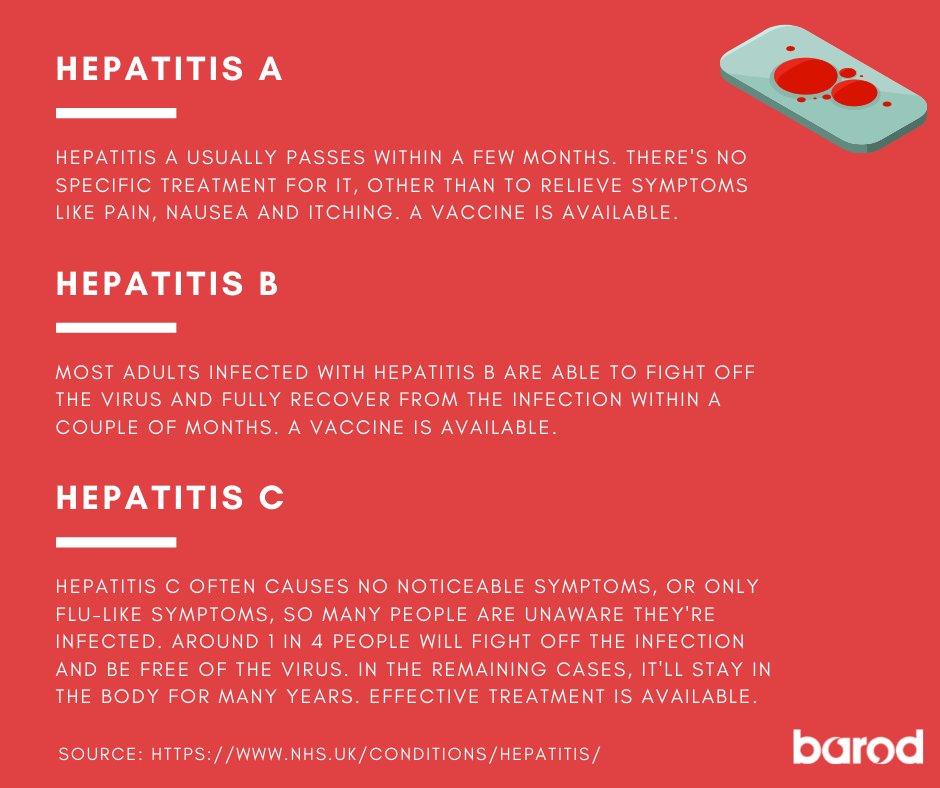 HEPATITIS A

HEPATITIS A USUALLY PASSES WITHIN A FEW MONTHS. THERE'S NO SPECIFIC TREATMENT FOR IT, OTHER THAN TO RELIEVE SYMPTOMS LIKE PAIN, NAUSEA AND ITCHING. A VACCINE IS AVAILABLE.

HEPATITIS B

MOST ADULTS INFECTED WITH HEPATITIS B ARE ABLE TO FIGHT OFF THE VIRUS AND FULLY RECOVER FROM THE INFECTION WITHIN A COUPLE OF MONTHS. A VACCINE IS AVAILABLE.

HEPATITIS C

HEPATITIS C OFTEN CAUSES NO NOTICEABLE SYMPTOMS, OR ONLY FLU-LIKE SYMPTOMS, SO MANY PEOPLE ARE UNAWARE THEY'RE INFECTED. AROUND 1 IN 4 PEOPLE WILL FIGHT OFF THE INFECTION AND BE FREE OF THE VIRUS. IN THE REMAINING CASES, IT'LL STAY IN THE BODY FOR MANY YEARS. EFFECTIVE TREATMENT IS AVAILABLE.

SOURCE: HTTPS://WWW.NHS.UK/CONDITIONS/HEPATITIS/

barod